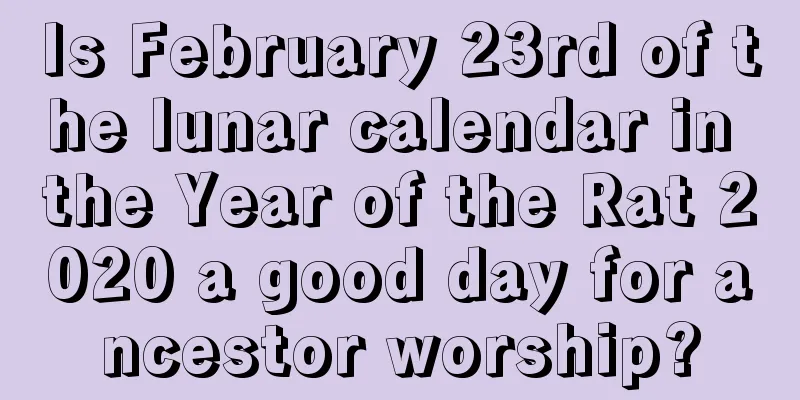 Is February 23rd of the lunar calendar in the Year of the Rat 2020 a good day for ancestor worship?